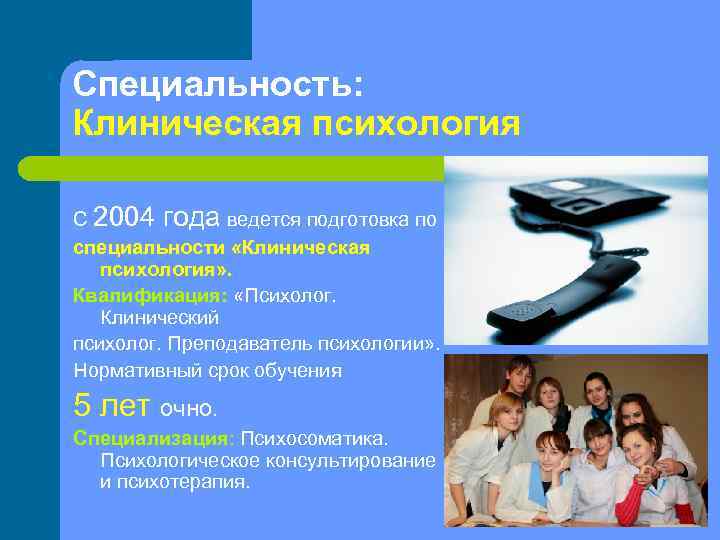 Специальность:
Клиническая психология

С 2004 года ведется подготовка по специальности «Клиническая психология».

Квалификация: «Психолог. Клинический психолог. Преподаватель психологии».

Нормативный срок обучения 5 лет очно.

Специализация: Психосоматика. Психологическое консультирование и психотерапия.